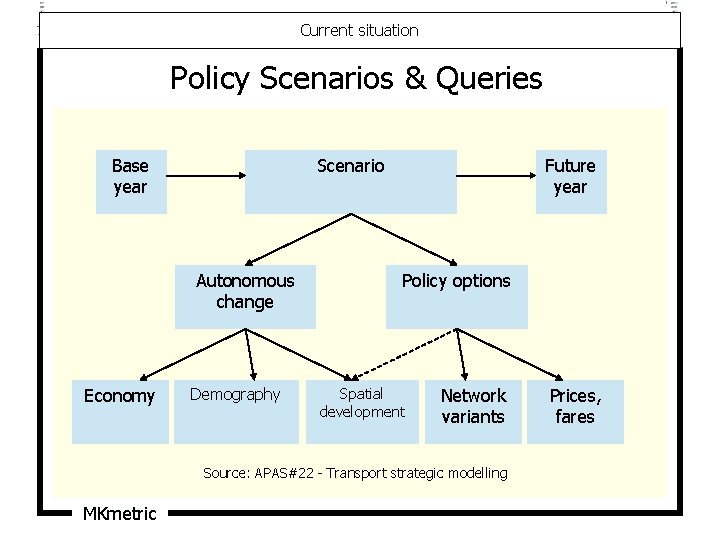 Current situation

Policy Scenarios & Queries

Base year

Scenario

Future year

Autonomous change

Policy options

Economy

Demography

Spatial development

Network variants

Prices, fares

Source: APAS#22 - Transport strategic modelling

MKmetric